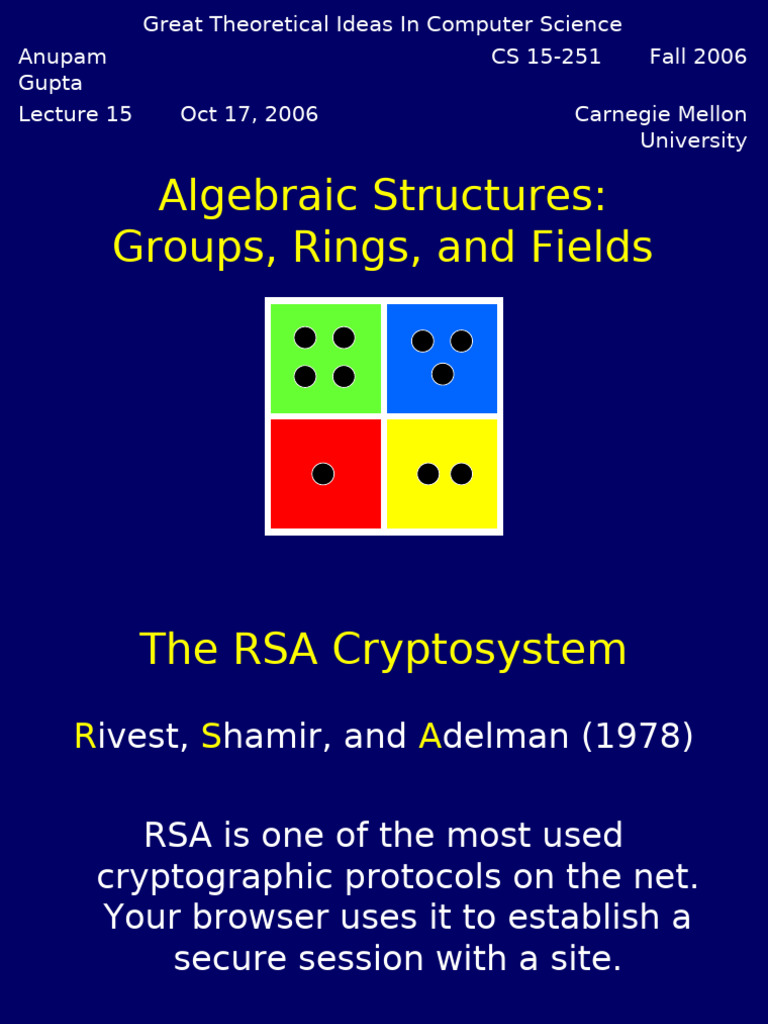 Great Theoretical Ideas In Computer Science

Anupam Gupta

CS 15-251

Fall 2006

Lecture 15

Oct 17, 2006

Carnegie Mellon University

Algebraic Structures: Groups, Rings, and Fields

The RSA Cryptosystem

Rivest, Shamir, and Adelman (1978)

RSA is one of the most used cryptographic protocols on the net. Your browser uses it to establish a secure session with a site.